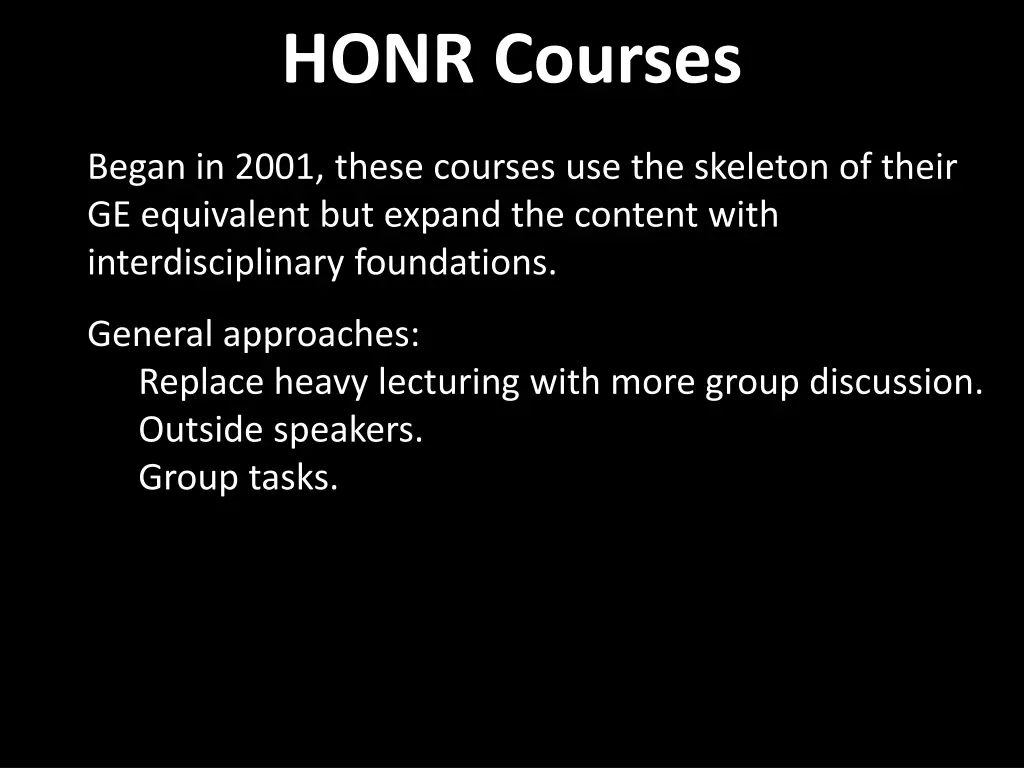 HONR Courses

Began in 2001, these courses use the skeleton of their GE equivalent but expand the content with interdisciplinary foundations.

General approaches:
Replace heavy lecturing with more group discussion.
Outside speakers.
Group tasks.